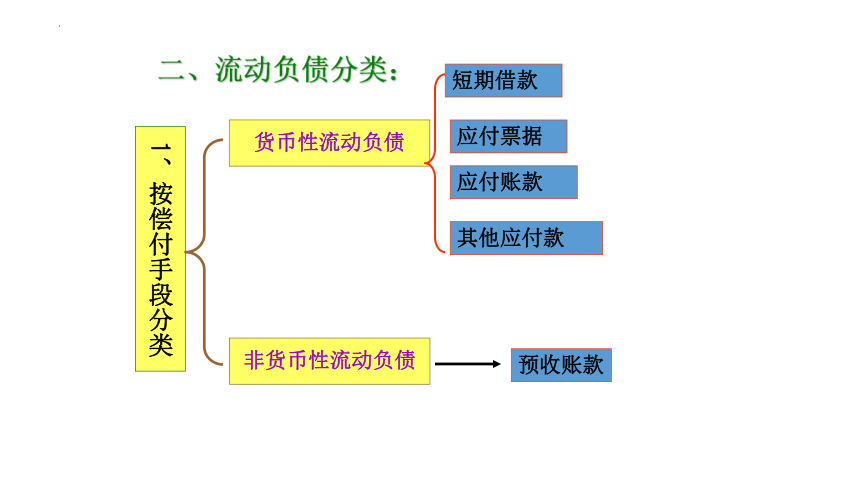 二、流动负债分类：

1、按偿付手段分类

货币性流动负债

短期借款

应付票据

应付账款

其他应付款

非货币性流动负债

预收账款